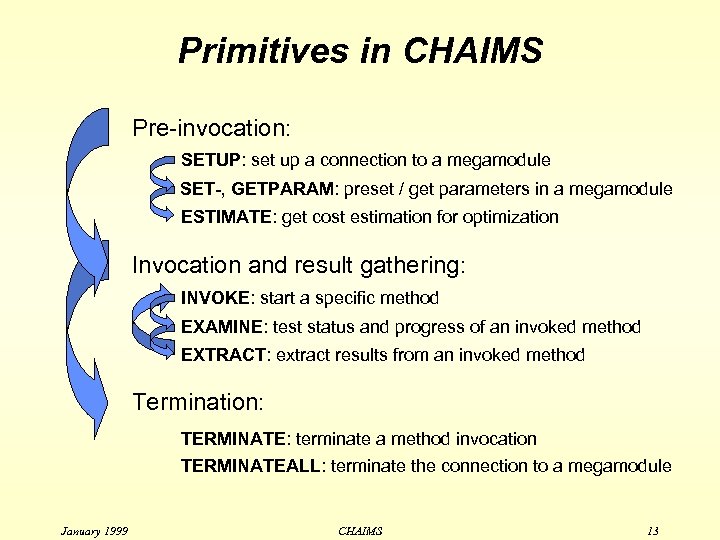 Primitives in CHAIMS

Pre-invocation:

SETUP: set up a connection to a megamodule

SET-, GETPARAM: preset / get parameters in a megamodule

ESTIMATE: get cost estimation for optimization

Invocation and result gathering:

INVOKE: start a specific method

EXAMINE: test status and progress of an invoked method

EXTRACT: extract results from an invoked method

Termination:

TERMINATE: terminate a method invocation

TERMINATEALL: terminate the connection to a megamodule

January 1999

CHAIMS

13